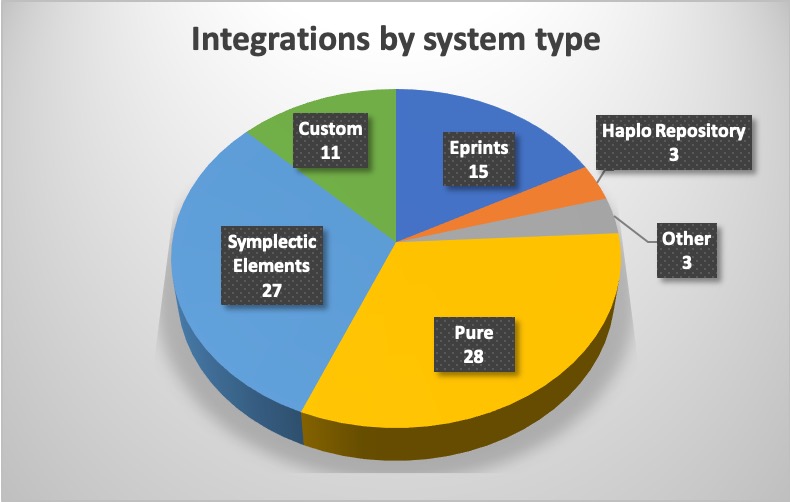 Integrations by system type

Custom
11

Eprints
15

Haplo Repository
3

Other
3

Symplectic Elements
27

Pure
28